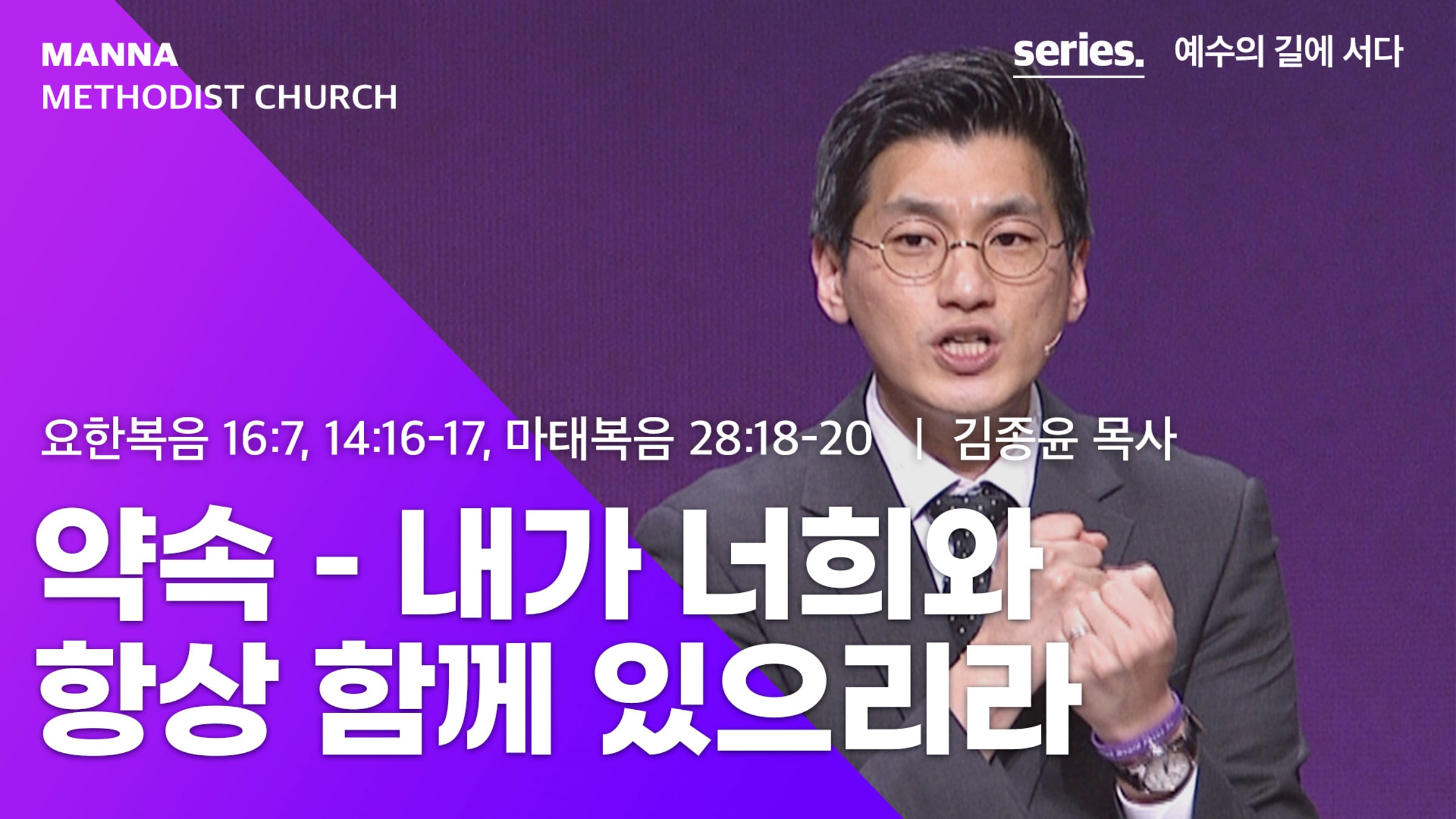 MANNA
METHODIST CHURCH

series. 예수의 길에 서다

요한복음 16:7, 14:16-17, 마태복음 28:18-20 | 김종윤 목사

약속 - 내가 너희와
항상 함께 있으리라